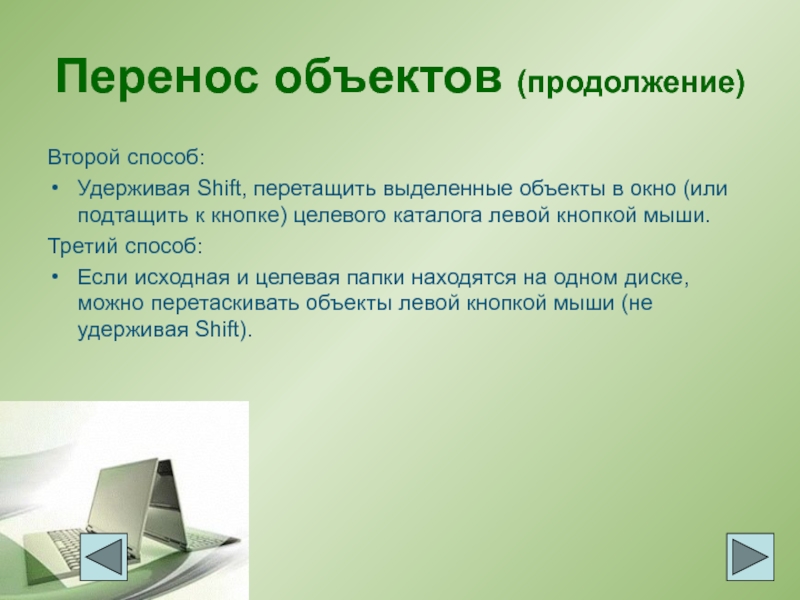 Перенос объектов (продолжение)

Второй способ:

• Удерживая Shift, перетащить выделенные объекты в окно (или подтащить к кнопке) целевого каталога левой кнопкой мыши.

Третий способ:

• Если исходная и целевая папки находятся на одном диске, можно перетаскивать объекты левой кнопкой мыши (не удерживая Shift).